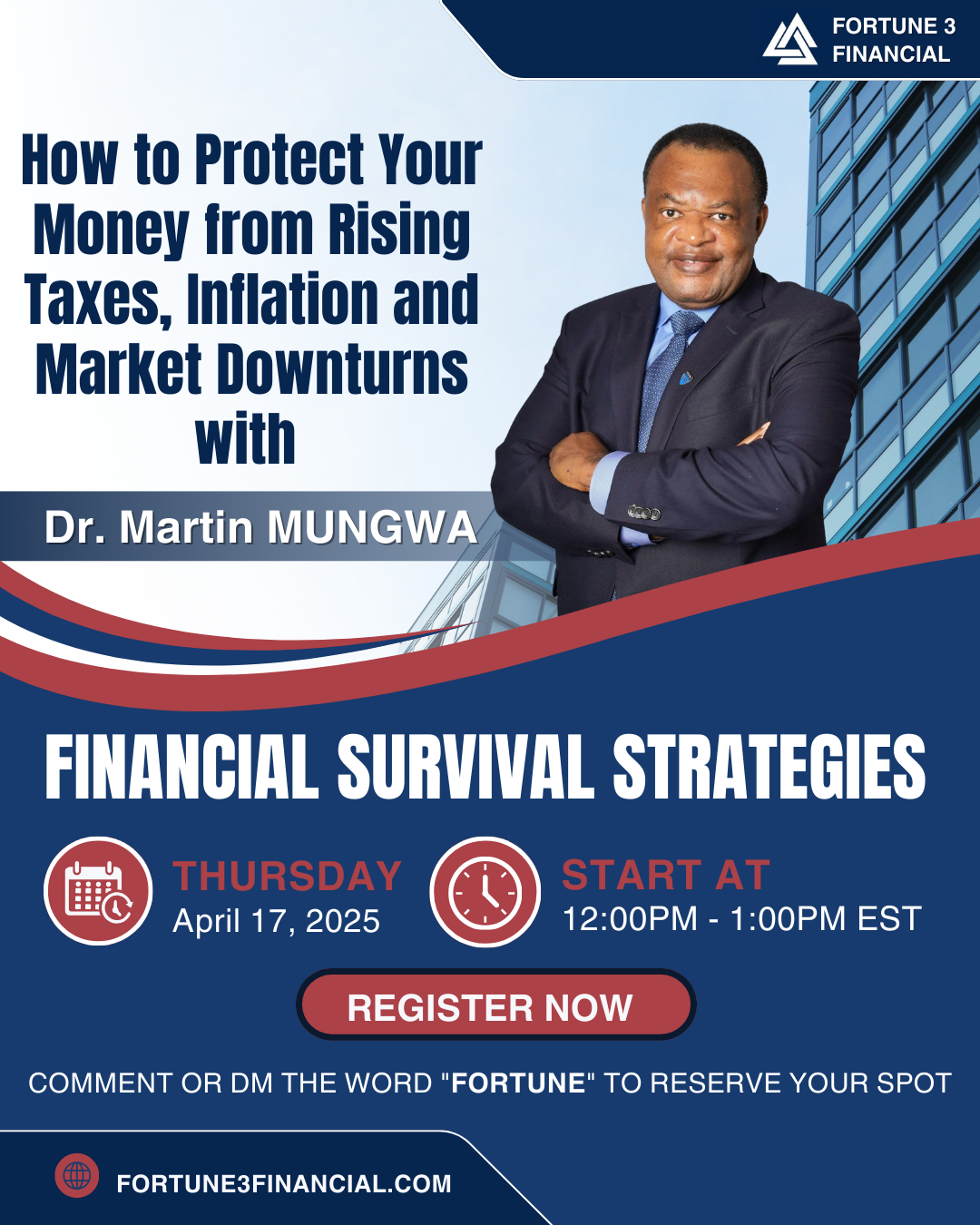 FORTUNE 3
FINANCIAL

How to Protect Your Money from Rising Taxes, Inflation and Market Downturns with

Dr. Martin MUNGWA

FINANCIAL SURVIVAL STRATEGIES

THURSDAY
April 17, 2025

START AT
12:00PM - 1:00PM EST

REGISTER NOW

COMMENT OR DM THE WORD "FORTUNE" TO RESERVE YOUR SPOT

FORTUNE3FINANCIAL.COM